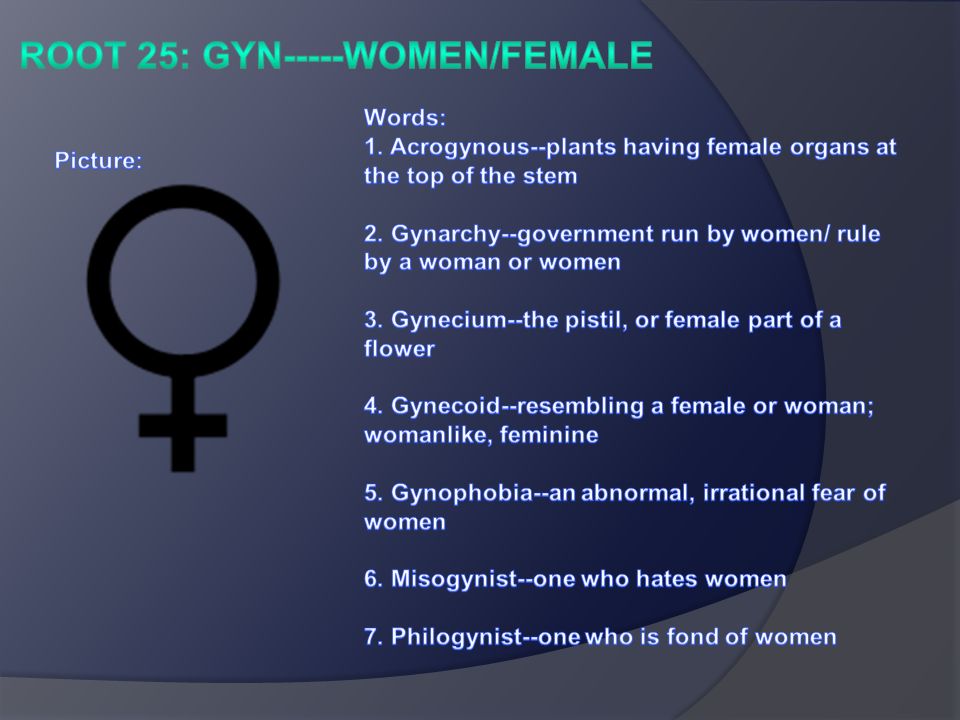 ROOT 25: GYN-----WOMEN/FEMALE

Picture:

Words:
1. Acrogynous--plants having female organs at the top of the stem

2. Gynarchy--government run by women/ rule by a woman or women

3. Gynecium--the pistil, or female part of a flower

4. Gynecoid--resembling a female or woman; womanlike, feminine

5. Gynophobia--an abnormal, irrational fear of women

6. Misogynist--one who hates women

7. Philogynist--one who is fond of women